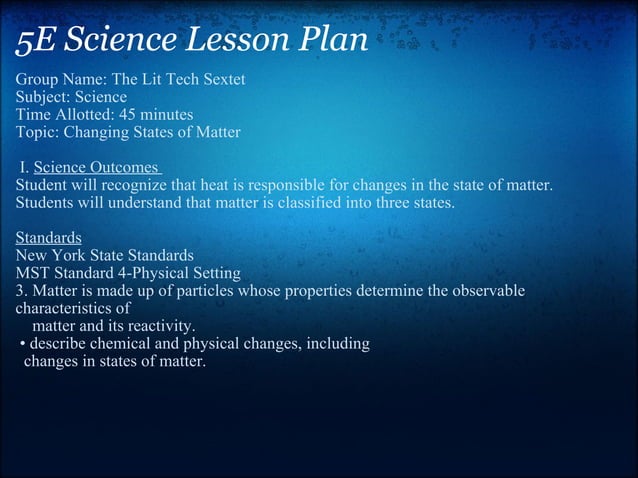 5E Science Lesson Plan

Group Name: The Lit Tech Sextet
Subject: Science
Time Allotted: 45 minutes
Topic: Changing States of Matter

I. Science Outcomes
Student will recognize that heat is responsible for changes in the state of matter.
Students will understand that matter is classified into three states.

Standards
New York State Standards
MST Standard 4-Physical Setting
3. Matter is made up of particles whose properties determine the observable characteristics of
matter and its reactivity.
• describe chemical and physical changes, including changes in states of matter.